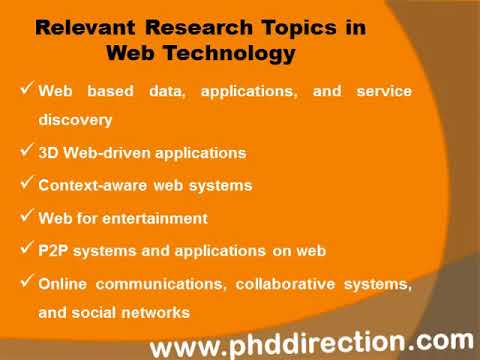 Relevant Research Topics in Web Technology

✓ Web based data, applications, and service discovery

✓ 3D Web-driven applications

✓ Context-aware web systems

✓ Web for entertainment

✓ P2P systems and applications on web

✓ Online communications, collaborative systems, and social networks

www.phddirection.com